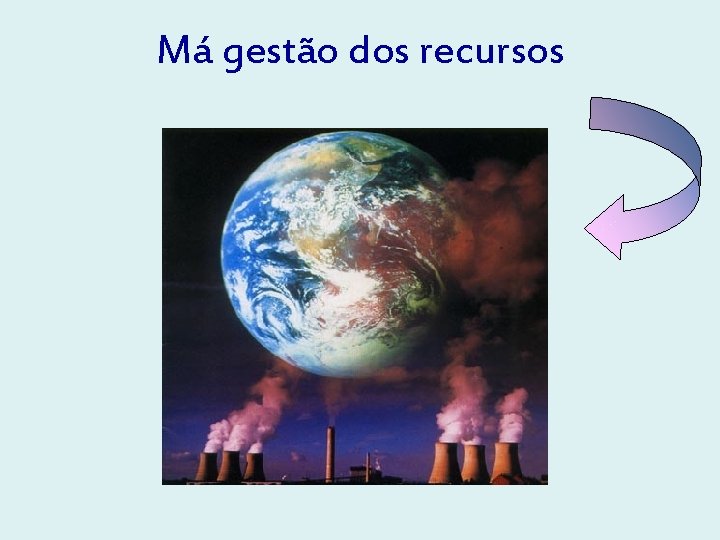 Má gestão dos recursos